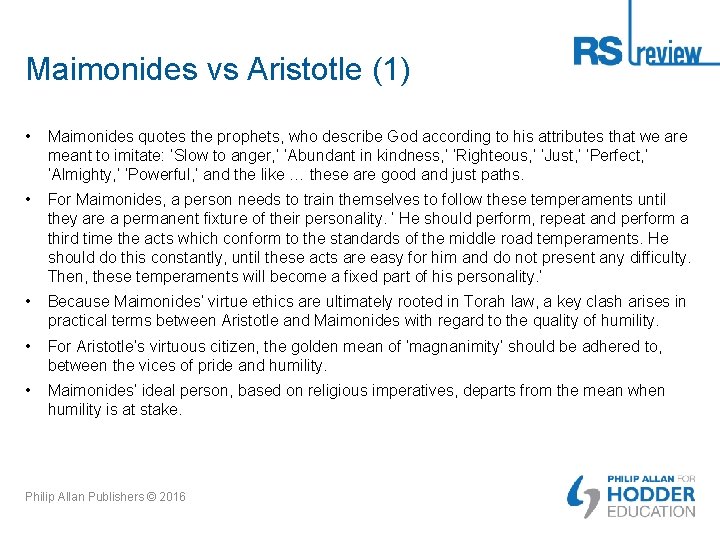 RS review

Maimonides vs Aristotle (1)

• Maimonides quotes the prophets, who describe God according to his attributes that we are meant to imitate: 'Slow to anger,' 'Abundant in kindness,' 'Righteous,' 'Just,' 'Perfect,' 'Almighty,' 'Powerful,' and the like … these are good and just paths.

• For Maimonides, a person needs to train themselves to follow these temperaments until they are a permanent fixture of their personality. ' He should perform, repeat and perform a third time the acts which conform to the standards of the middle road temperaments. He should do this constantly, until these acts are easy for him and do not present any difficulty. Then, these temperaments will become a fixed part of his personality.'

• Because Maimonides' virtue ethics are ultimately rooted in Torah law, a key clash arises in practical terms between Aristotle and Maimonides with regard to the quality of humility.

• For Aristotle's virtuous citizen, the golden mean of 'magnanimity' should be adhered to, between the vices of pride and humility.

• Maimonides' ideal person, based on religious imperatives, departs from the mean when humility is at stake.

Philip Allan Publishers © 2016

PHILIP ALLAN FOR HODDER EDUCATION